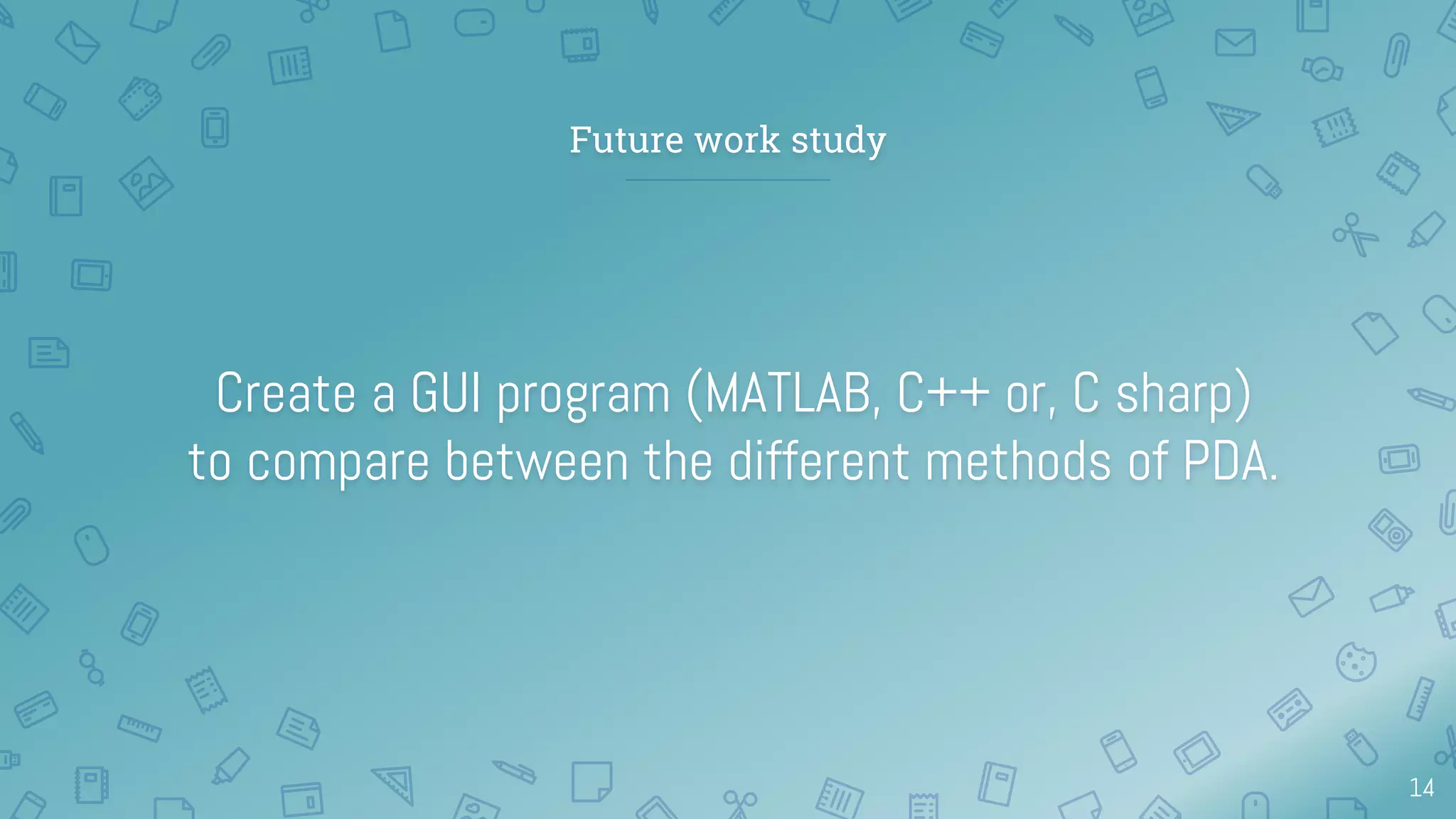 Future work study

Create a GUI program (MATLAB, C++ or, C sharp) to compare between the different methods of PDA.

14